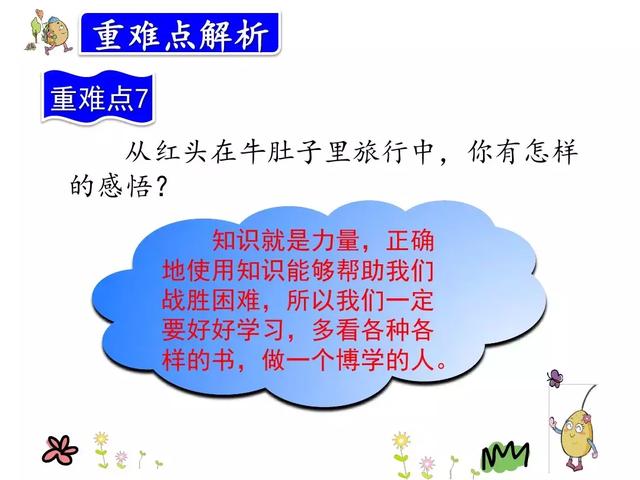 重难点解析

重难点7

从红头在牛肚子里旅行中，你有怎样的感悟？

知识就是力量，正确地使用知识能够帮助我们战胜困难，所以我们一定要好好学习，多看各种各样的书，做一个博学的人。